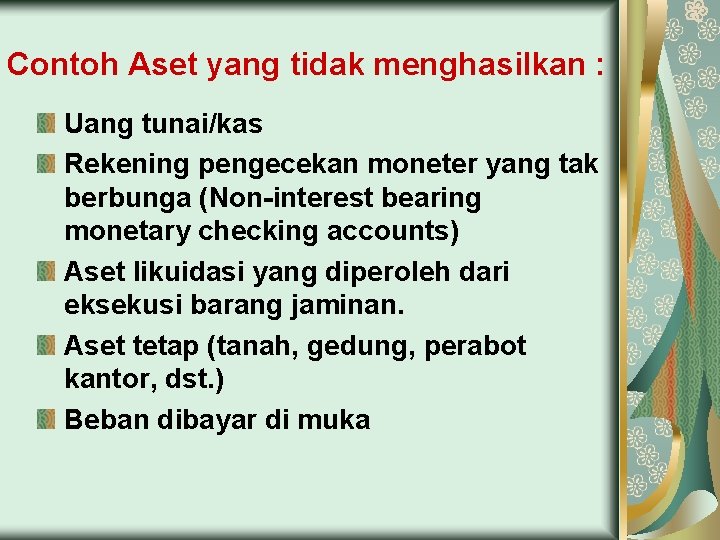 Contoh Aset yang tidak menghasilkan :

Uang tunai/kas

Rekening pengecekan moneter yang tak berbunga (Non-interest bearing monetary checking accounts)

Aset likuidasi yang diperoleh dari eksekusi barang jaminan.

Aset tetap (tanah, gedung, perabot kantor, dst.)

Beban dibayar di muka